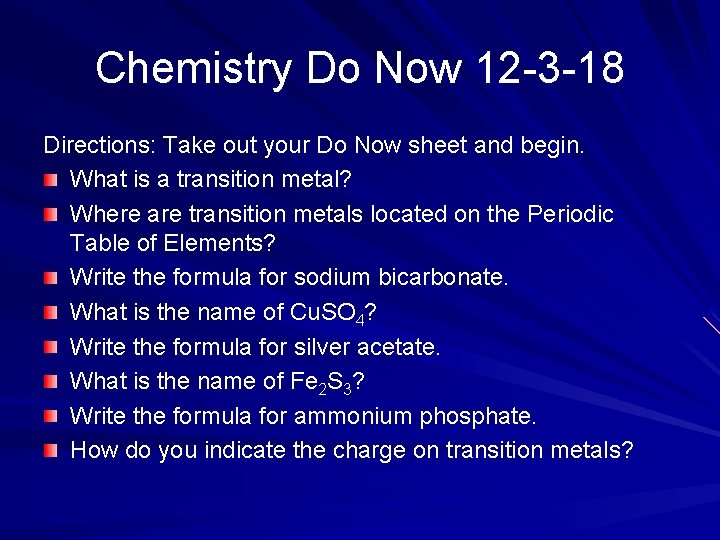 Chemistry Do Now 12-3-18

Directions: Take out your Do Now sheet and begin.

- What is a transition metal?
- Where are transition metals located on the Periodic Table of Elements?
- Write the formula for sodium bicarbonate.
- What is the name of $CuSO_4$?
- Write the formula for silver acetate.
- What is the name of $Fe_2S_3$?
- Write the formula for ammonium phosphate.
- How do you indicate the charge on transition metals?